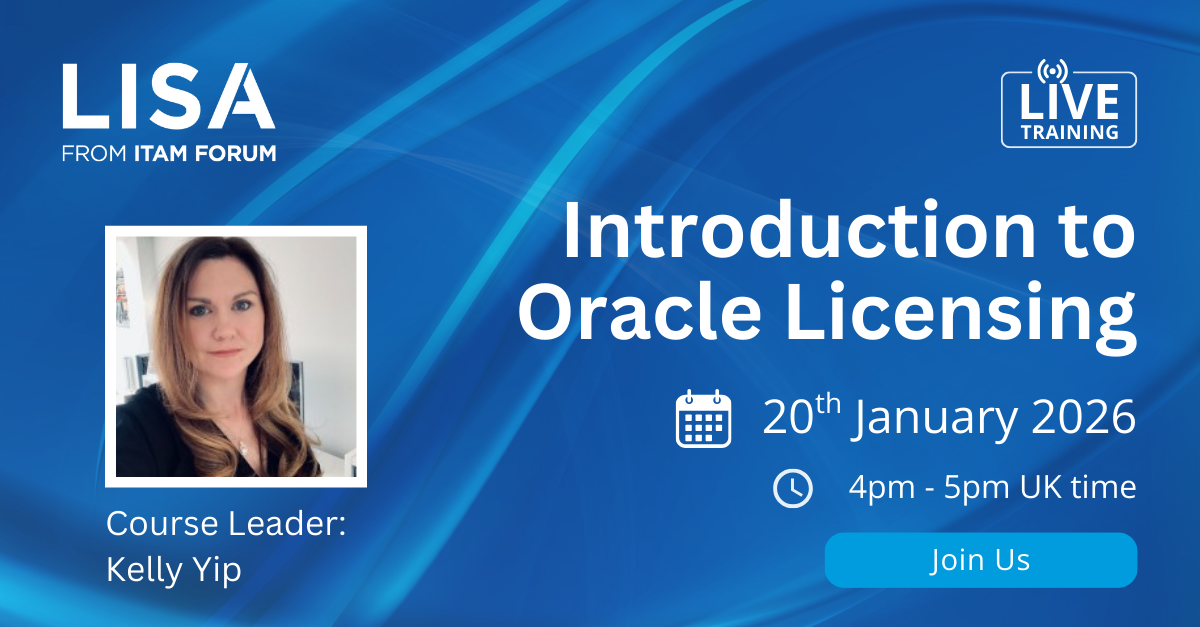 LISA
FROM ITAM FORUM

LIVE
TRAINING

Introduction to Oracle Licensing

20$^{th}$ January 2026

4pm - 5pm UK time

Join Us

Course Leader:
Kelly Yip